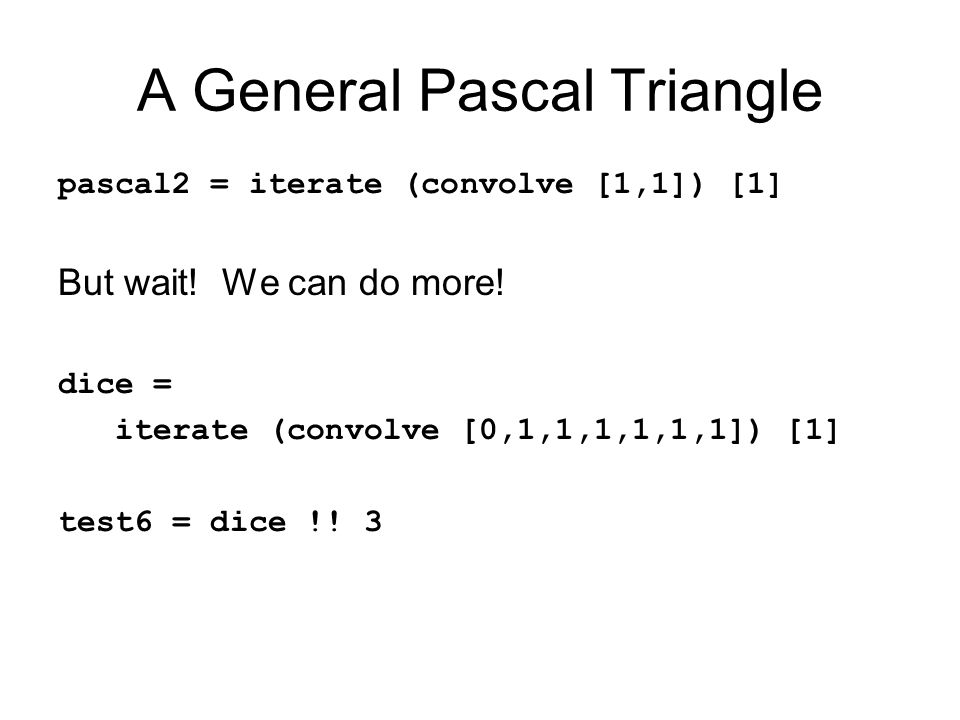 A General Pascal Triangle

pascal2 = iterate (convolve [1,1]) [1]

But wait! We can do more!

dice =
   iterate (convolve [0,1,1,1,1,1,1]) [1]

test6 = dice !! 3